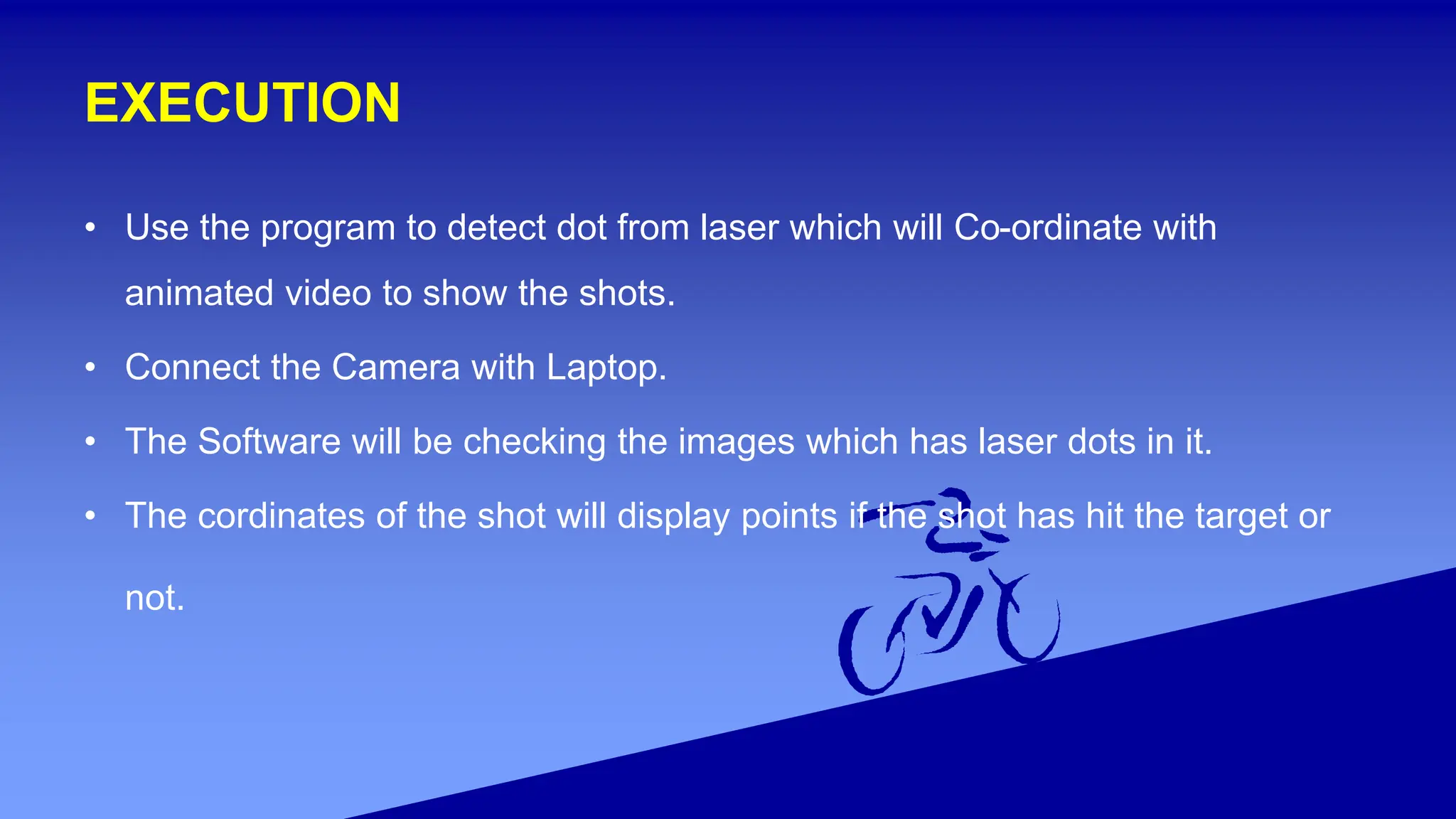 EXECUTION

• Use the program to detect dot from laser which will Co-ordinate with animated video to show the shots.

• Connect the Camera with Laptop.

• The Software will be checking the images which has laser dots in it.

• The cordinates of the shot will display points if the shot has hit the target or not.